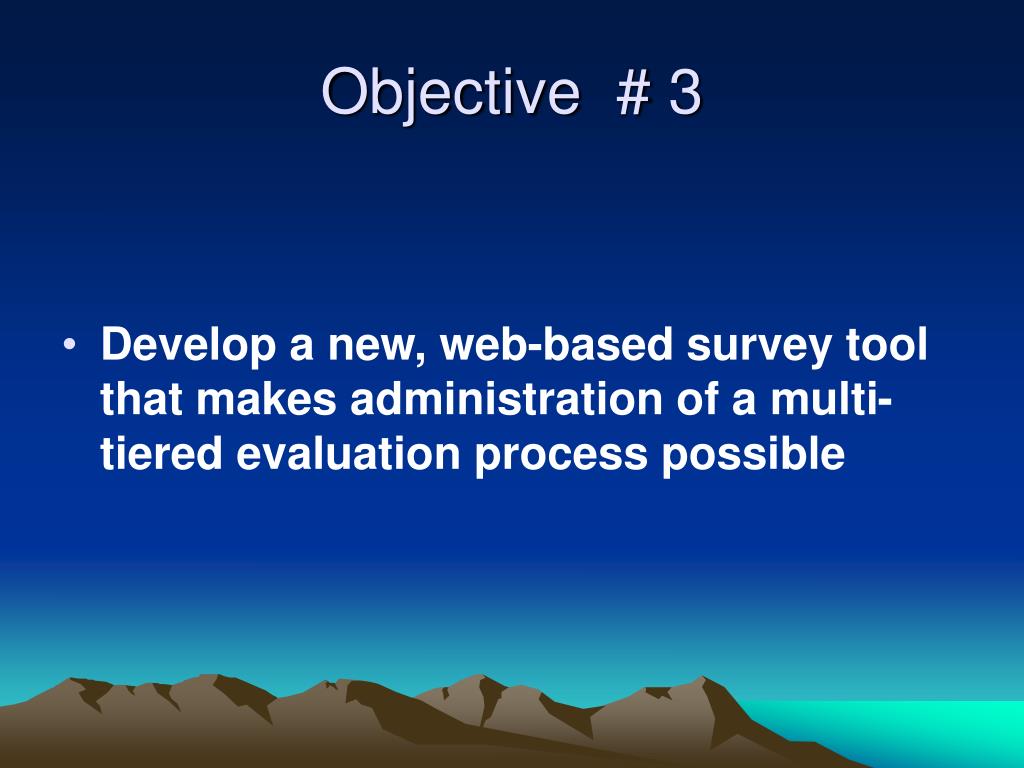 Objective # 3

• Develop a new, web-based survey tool that makes administration of a multi-tiered evaluation process possible